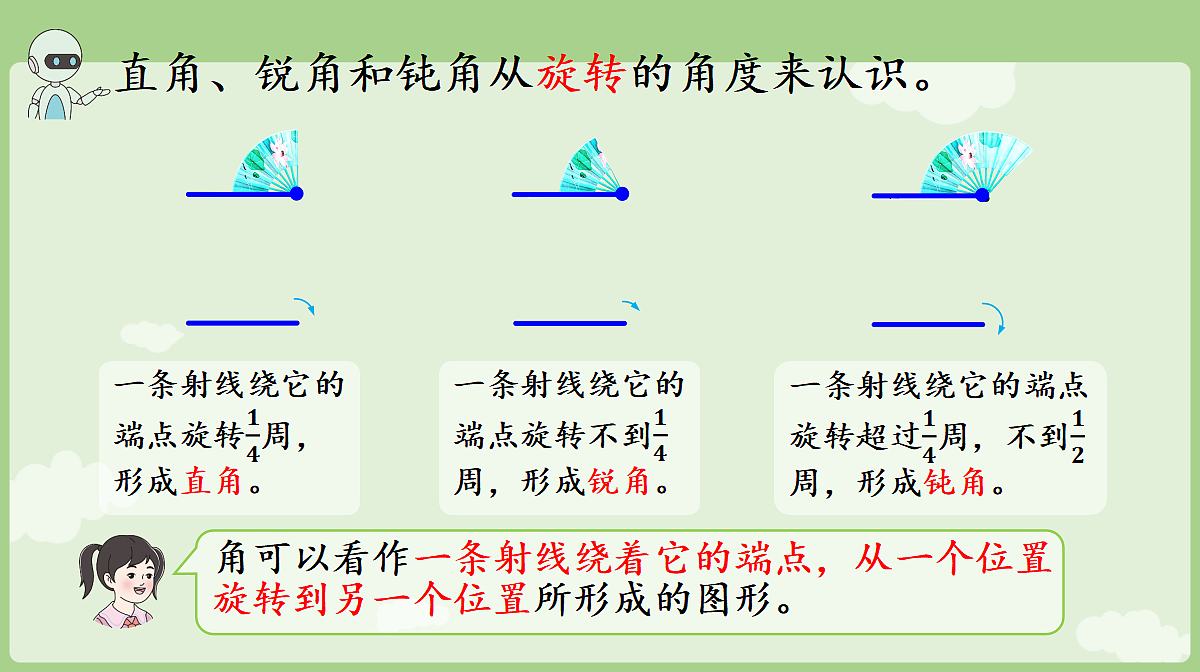 直角、锐角和钝角从旋转的角度来认识。

一条射线绕它的端点旋转$\frac{1}{4}$周，形成直角。

一条射线绕它的端点旋转不到$\frac{1}{4}$周，形成锐角。

一条射线绕它的端点旋转超过$\frac{1}{4}$周，不到$\frac{1}{2}$周，形成钝角。

角可以看作一条射线绕着它的端点，从一个位置旋转到另一个位置所形成的图形。